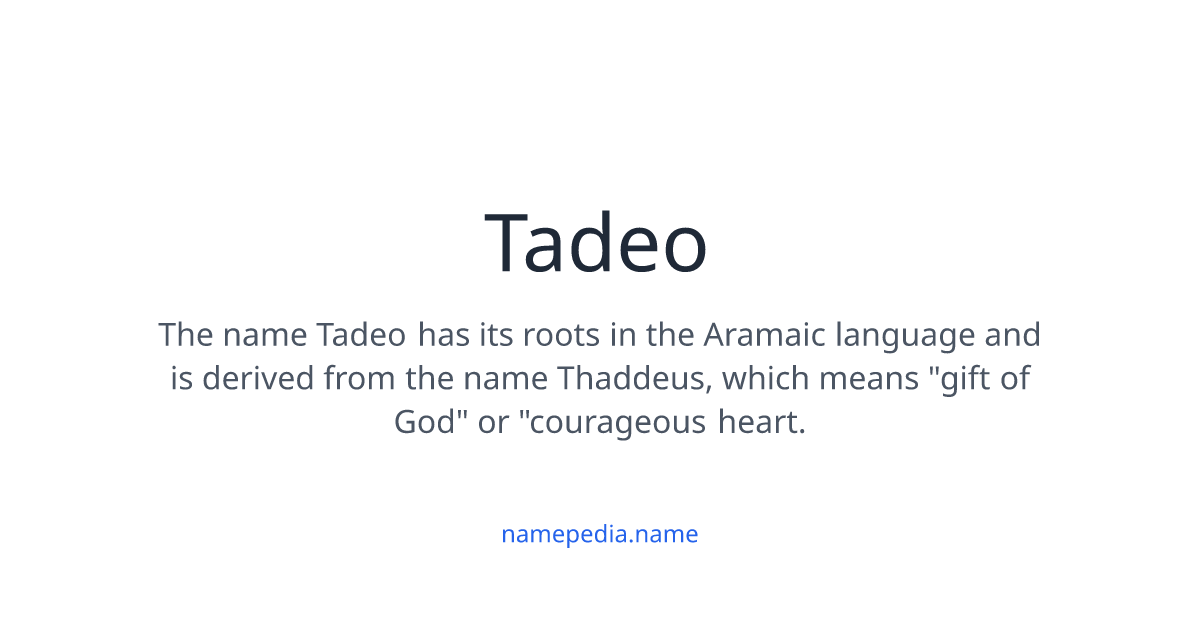 Tadeo

The name Tadeo has its roots in the Aramaic language and is derived from the name Thaddeus, which means "gift of God" or "courageous heart.

namepedia.name